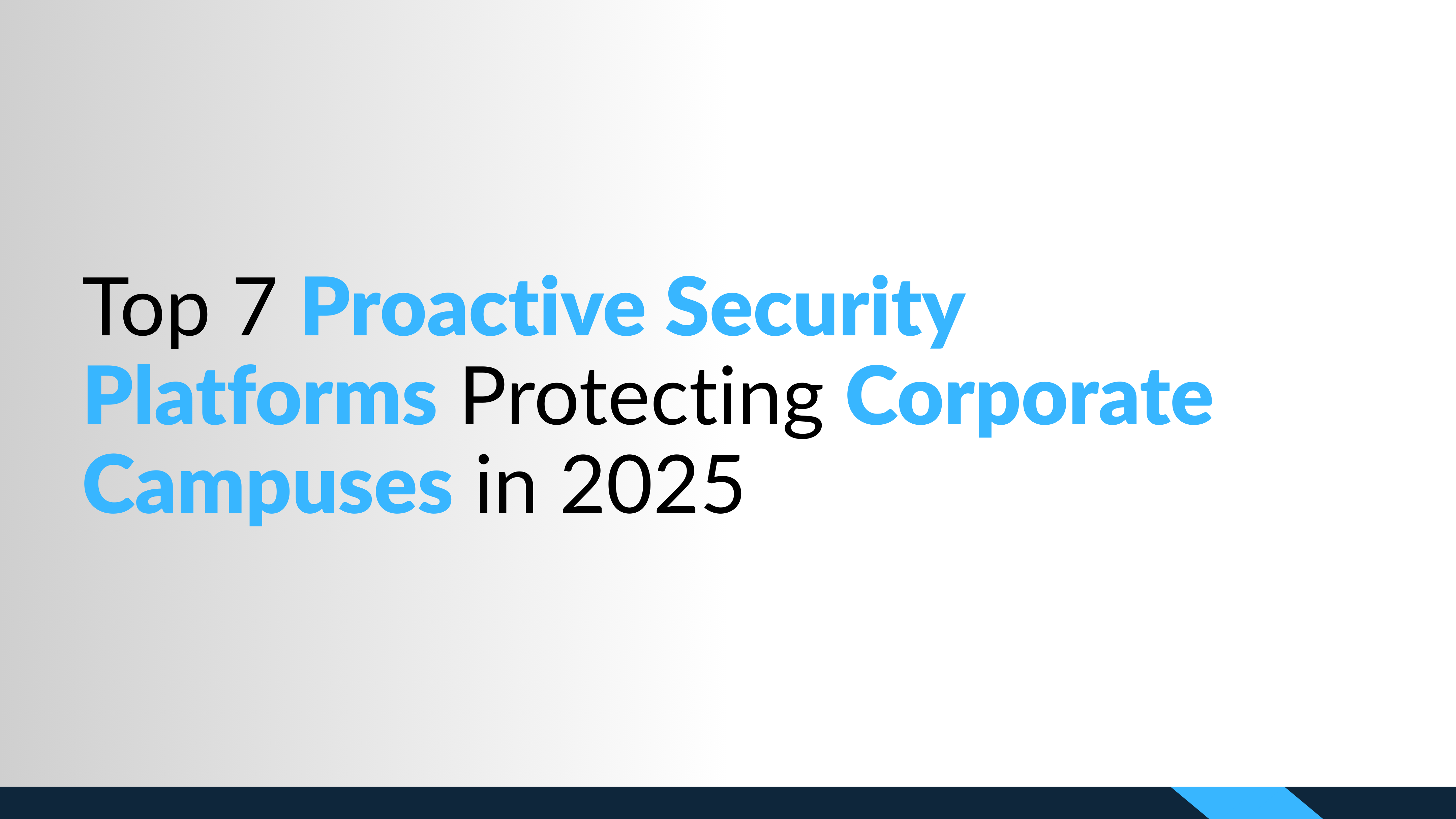 Top 7 Proactive Security Platforms Protecting Corporate Campuses in 2025